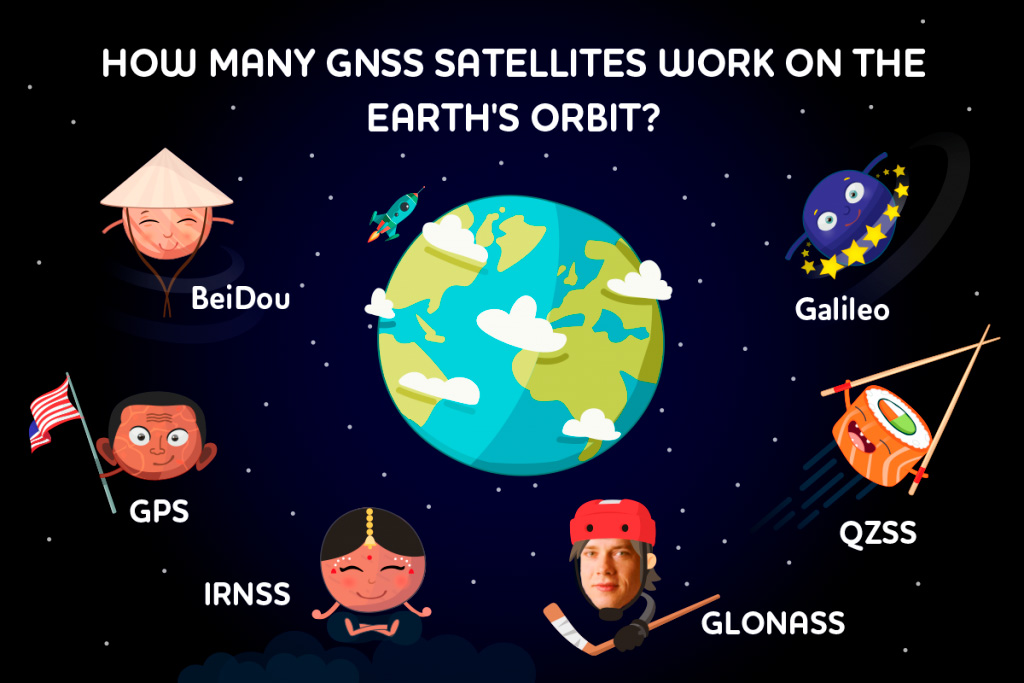 HOW MANY GNSS SATELLITES WORK ON THE EARTH'S ORBIT?

BeiDou

Galileo

GPS

QZSS

IRNSS

GLONASS